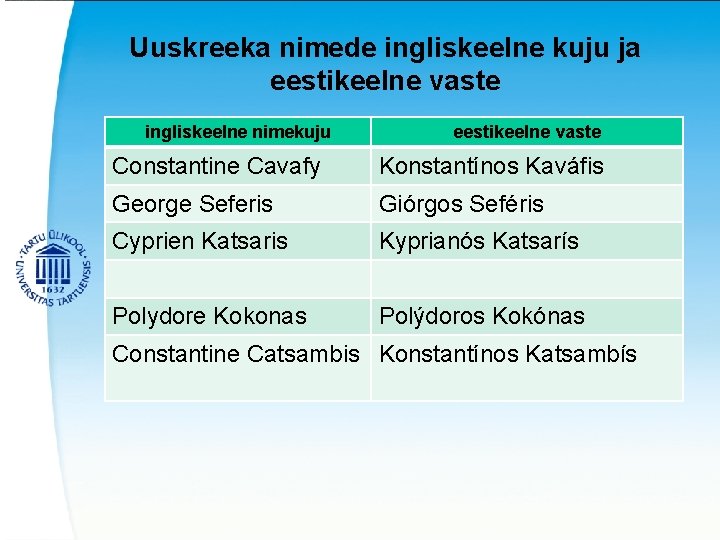 Uuskreeka nimede ingliskeelne kuju ja eestikeelne vaste

| ingliskeelne nimekuju | eestikeelne vaste |
|---|---|
| Constantine Cavafy | Konstantínos Kaváfis |
| George Seferis | Giórgos Seféris |
| Cyprien Katsaris | Kyprianós Katsarís |
| | |
| Polydore Kokonas | Polýdoros Kokónas |
| Constantine Catsambis | Konstantínos Katsambís |

TARTU ÜLIKOOL
UNIVERSITAS TARTUENSIS
1632